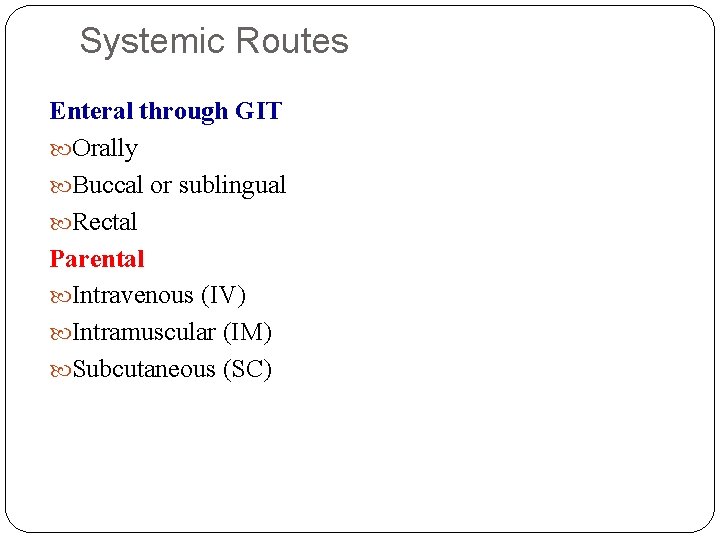 Systemic Routes

Enteral through GIT
Orally
Buccal or sublingual
Rectal
Parental
Intravenous (IV)
Intramuscular (IM)
Subcutaneous (SC)